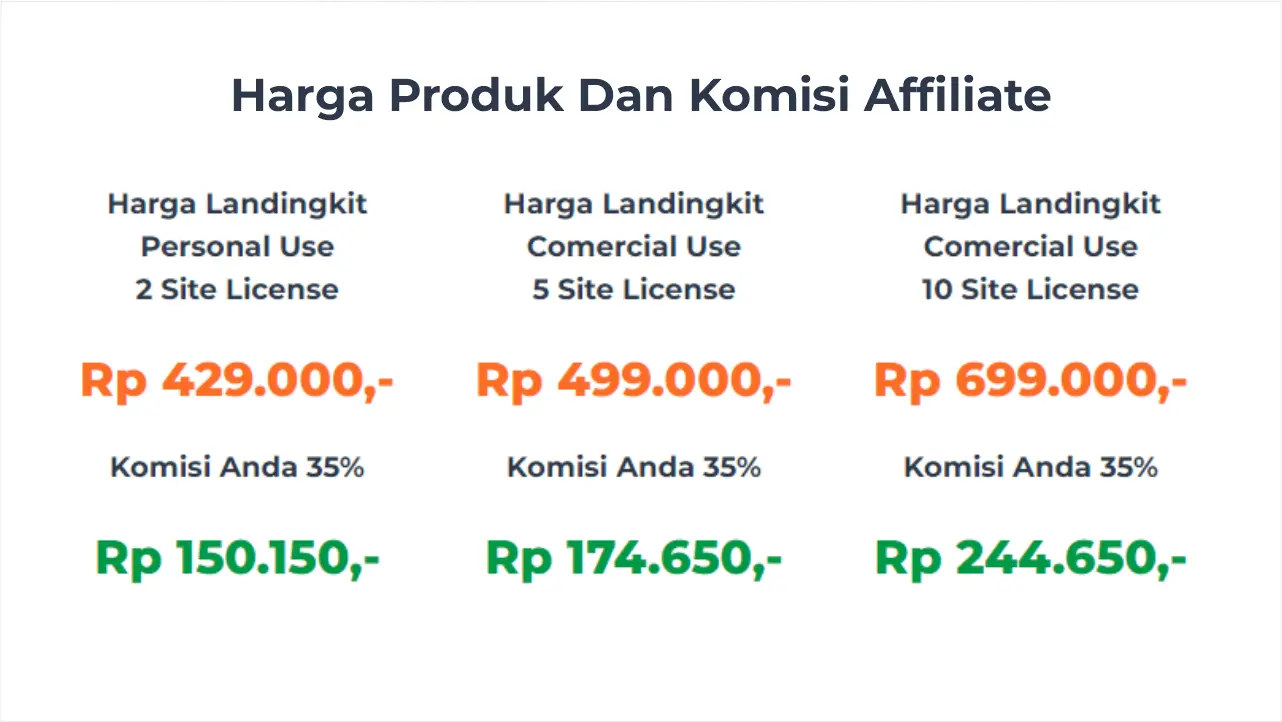 Harga Produk Dan Komisi Affiliate

Harga Landingkit
Personal Use
2 Site License

Rp 429.000,-

Komisi Anda 35%

Rp 150.150,-

Harga Landingkit
Comercial Use
5 Site License

Rp 499.000,-

Komisi Anda 35%

Rp 174.650,-

Harga Landingkit
Comercial Use
10 Site License

Rp 699.000,-

Komisi Anda 35%

Rp 244.650,-